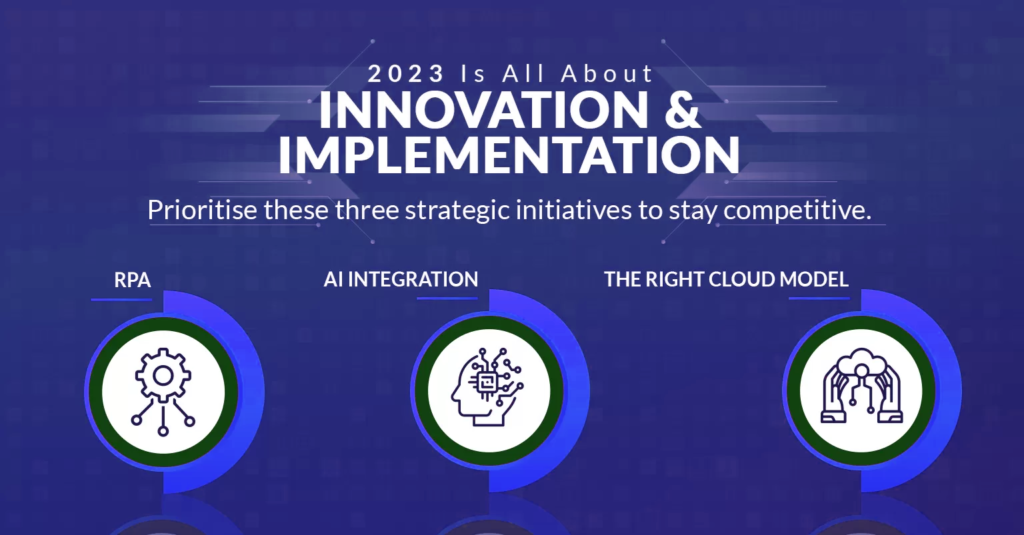 2023 Is All About
INNOVATION &
IMPLEMENTATION

Prioritise these three strategic initiatives to stay competitive.

RPA

AI INTEGRATION

THE RIGHT CLOUD MODEL